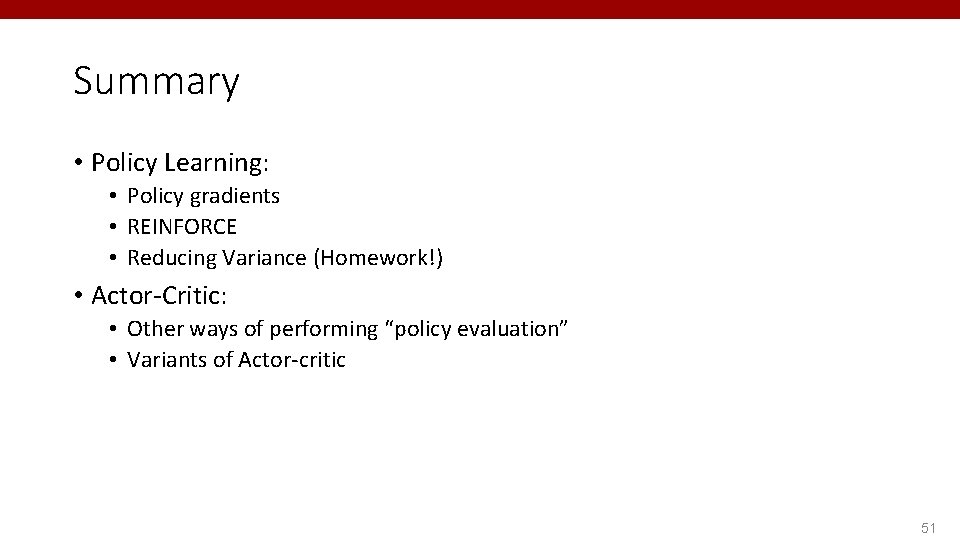 Summary

• Policy Learning:
  • Policy gradients
  • REINFORCE
  • Reducing Variance (Homework!)

• Actor-Critic:
  • Other ways of performing “policy evaluation”
  • Variants of Actor-critic

51